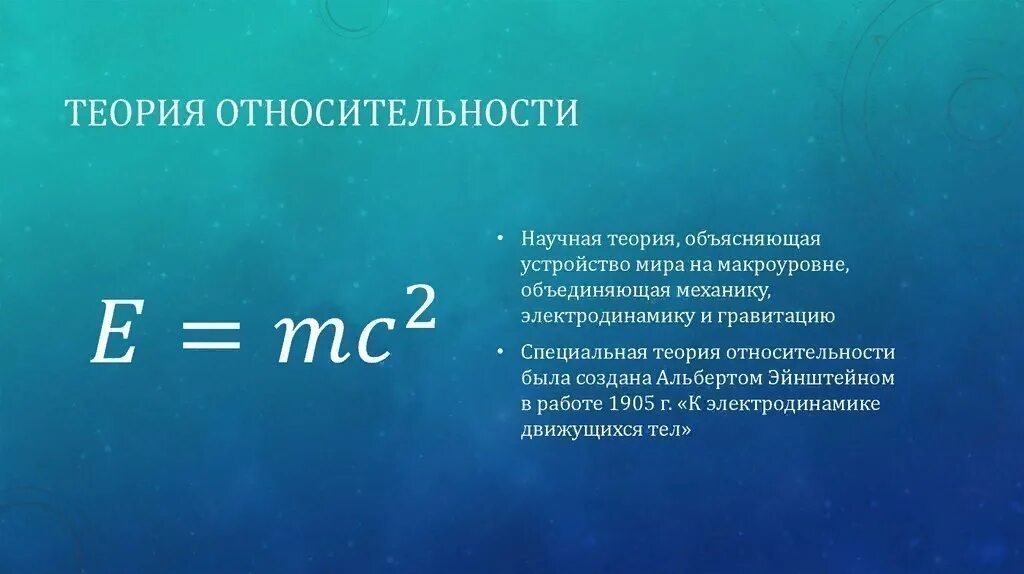 ТЕОРИЯ ОТНОСИТЕЛЬНОСТИ

$E = mc^2$

• Научная теория, объясняющая устройство мира на макроуровне, объединяющая механику, электродинамику и гравитацию

• Специальная теория относительности была создана Альбертом Эйнштейном в работе 1905 г. «К электродинамике движущихся тел»